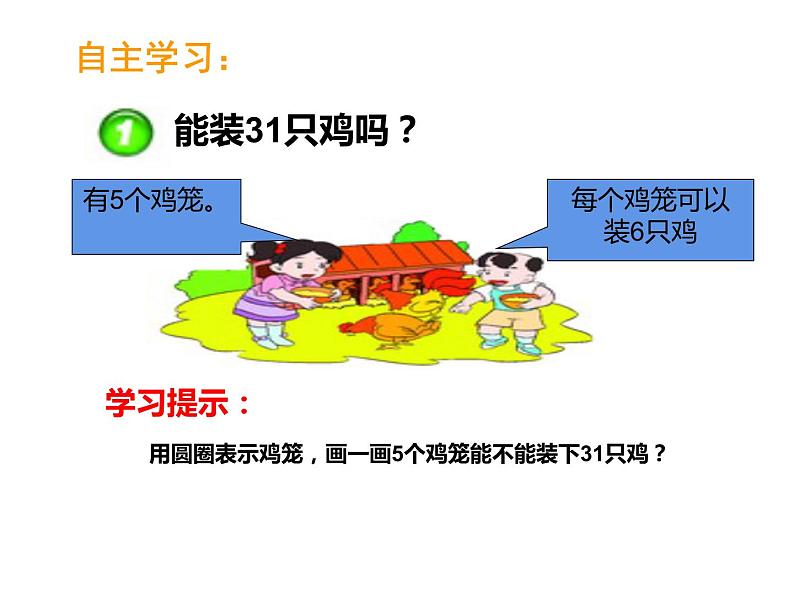 自主学习：

1 能装31只鸡吗？

有5个鸡笼。

每个鸡笼可以装6只鸡

学习提示：

用圆圈表示鸡笼，画一画5个鸡笼能不能装下31只鸡？